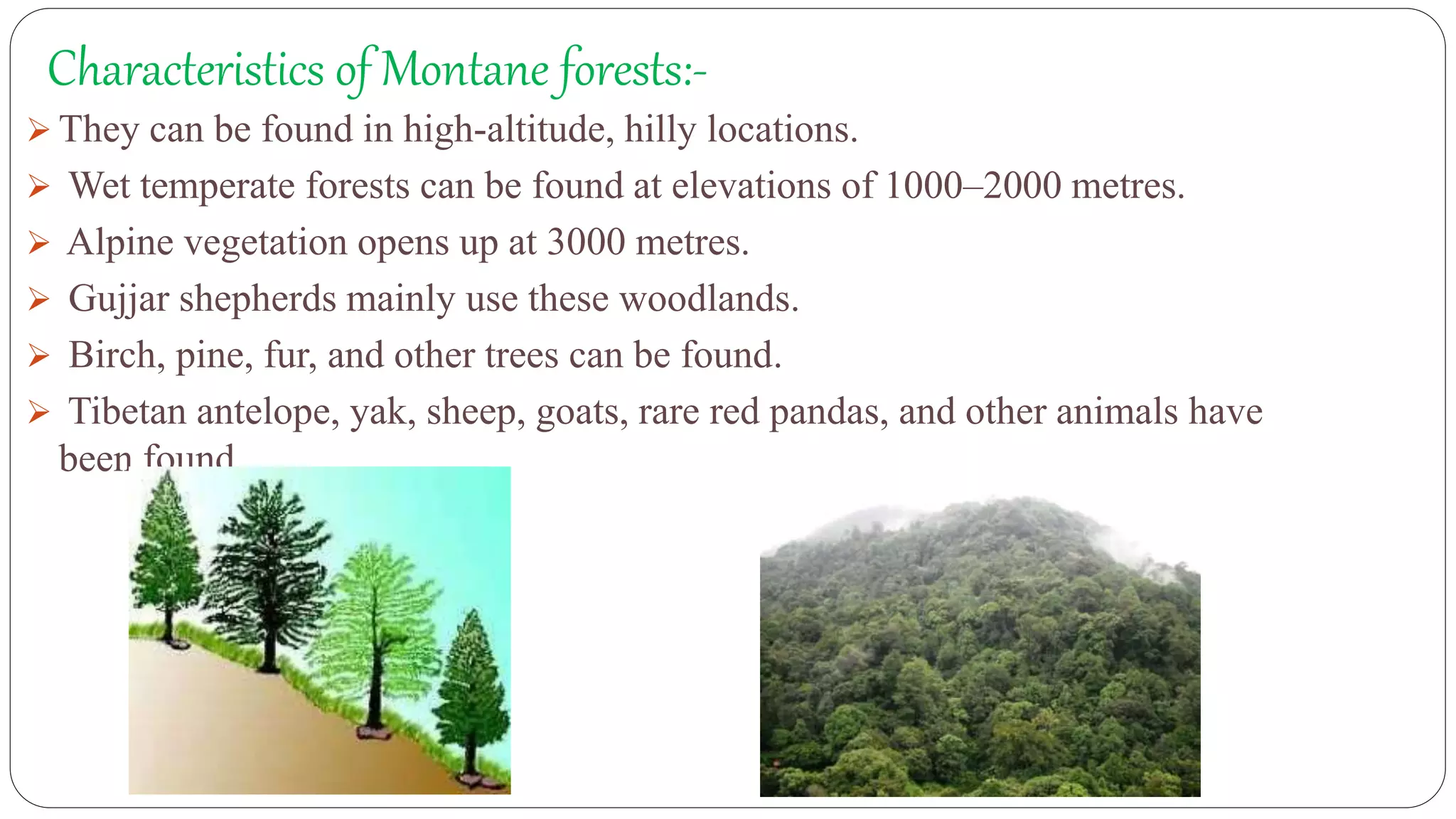 Characteristics of Montane forests:-

➢ They can be found in high-altitude, hilly locations.

➢ Wet temperate forests can be found at elevations of 1000–2000 metres.

➢ Alpine vegetation opens up at 3000 metres.

➢ Gujjar shepherds mainly use these woodlands.

➢ Birch, pine, fur, and other trees can be found.

➢ Tibetan antelope, yak, sheep, goats, rare red pandas, and other animals have been found